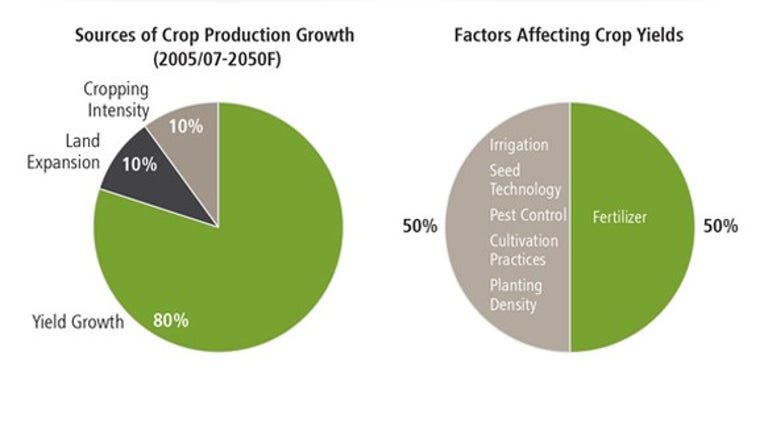 Sources of Crop Production Growth (2005/07-2050F)

Cropping Intensity
10%
Land Expansion
10%
Yield Growth
80%

Factors Affecting Crop Yields

50%
Irrigation
Seed Technology
Pest Control
Cultivation Practices
Planting Density
Fertilizer
50%